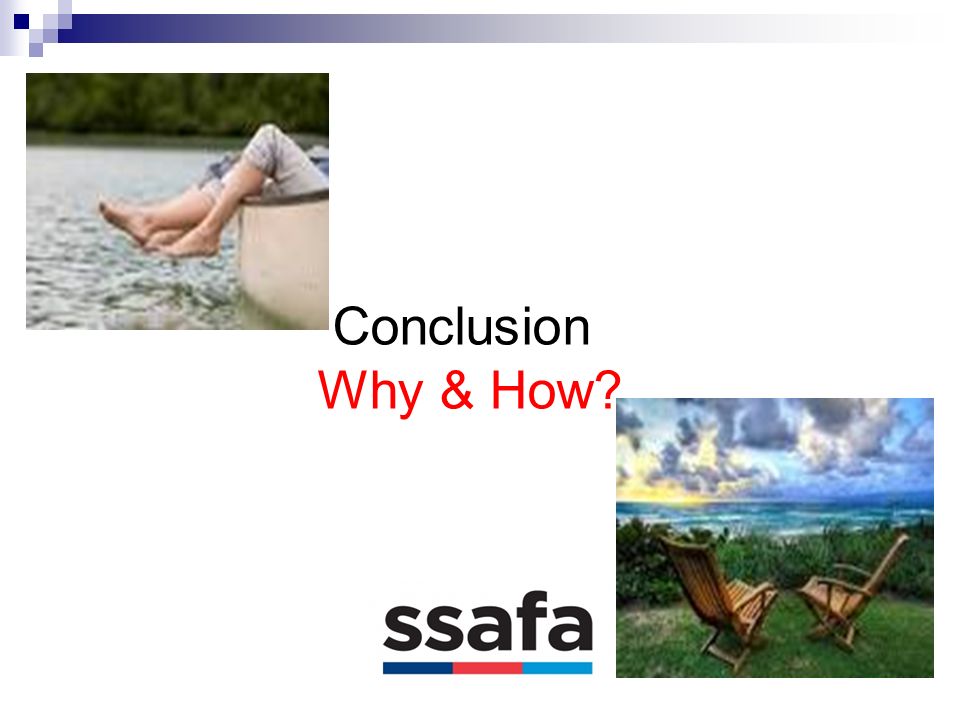 Conclusion
Why & How?

ssafa